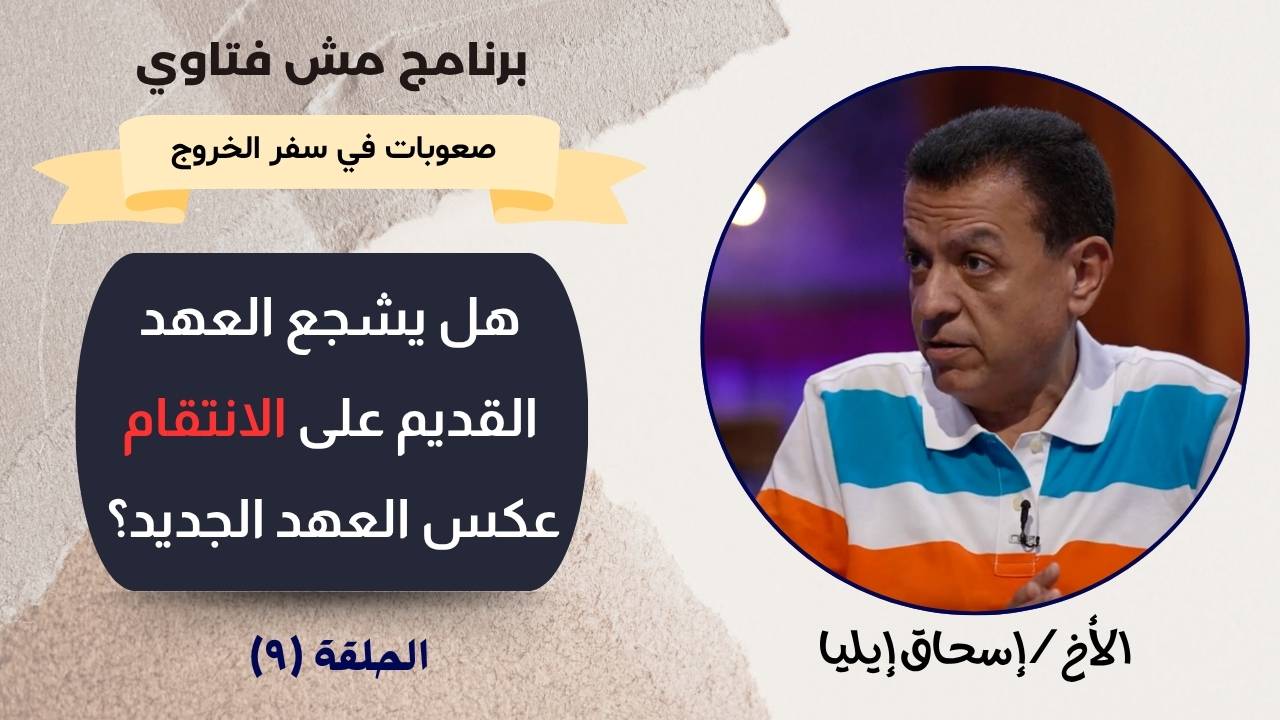 برنامج مش فتاوي

صعوبات في سفر الخروج

هل يشجع العهد القديم على الانتقام عكس العهد الجديد؟

الحلقة (٩)

الأخ / إسحاق إيليا